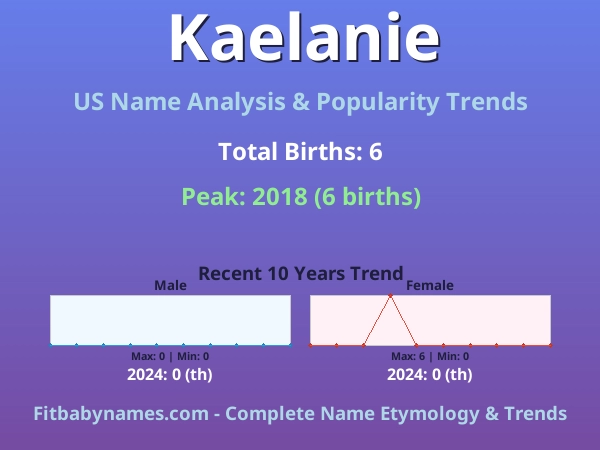 Kaelanie

US Name Analysis & Popularity Trends

Total Births: 6

Peak: 2018 (6 births)

Recent 10 Years Trend

Male

Max: 0 | Min: 0

2024: 0 (th)

Female

Max: 6 | Min: 0

2024: 0 (th)

Fitbabynames.com - Complete Name Etymology & Trends